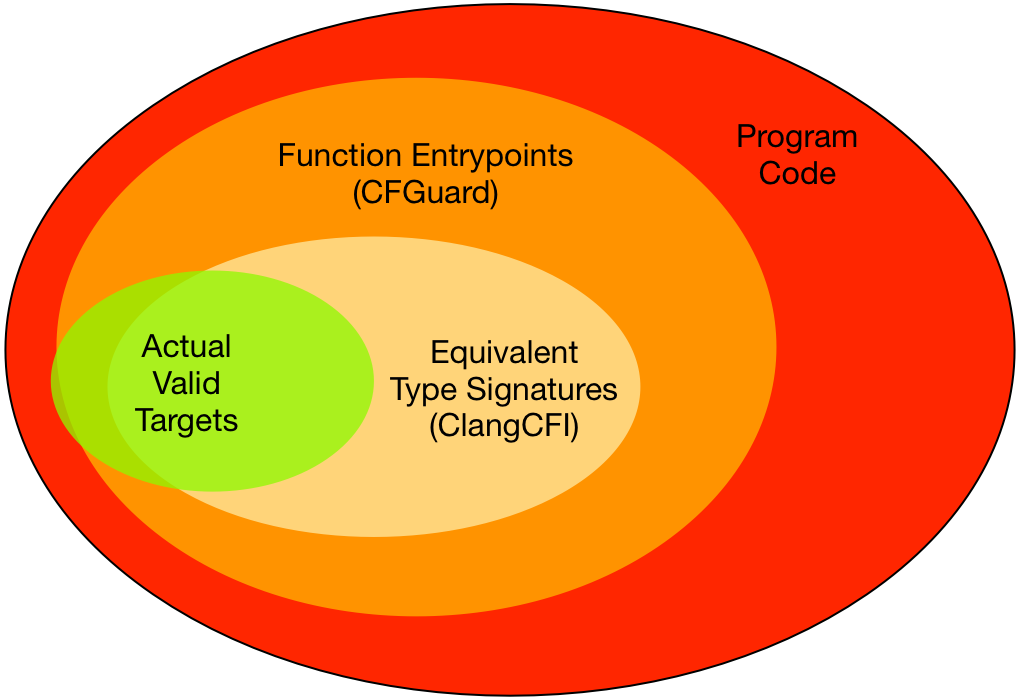 Program Code

Function Entrypoints (CFGuard)

Equivalent Type Signatures (ClangCFI)

Actual Valid Targets